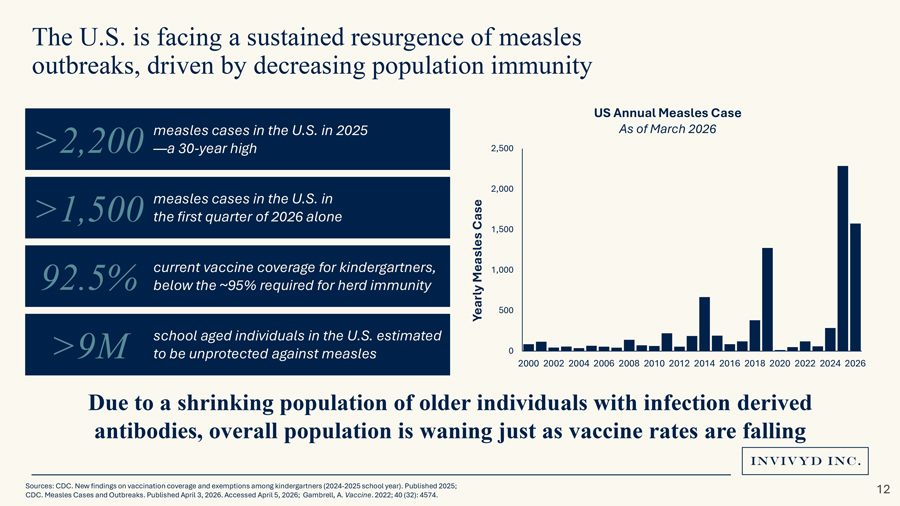 The U.S. is facing a sustained resurgence of measles outbreaks, driven by decreasing population immunity

>2,200 measles cases in the U.S. in 2025 —a 30-year high

>1,500 measles cases in the U.S. in the first quarter of 2026 alone

92.5% current vaccine coverage for kindergartners, below the ~95% required for herd immunity

>9M school aged individuals in the U.S. estimated to be unprotected against measles

US Annual Measles Case
As of March 2026

Yearly Measles Case

2,500
2,000
1,500
1,000
500
0

2000 2002 2004 2006 2008 2010 2012 2014 2016 2018 2020 2022 2024 2026

Due to a shrinking population of older individuals with infection derived antibodies, overall population is waning just as vaccine rates are falling

INVIVYD INC.

Sources: CDC. New findings on vaccination coverage and exemptions among kindergartners (2024-2025 school year). Published 2025; CDC. Measles Cases and Outbreaks. Published April 3, 2026. Accessed April 5, 2026; Gambrell, A. Vaccine. 2022; 40 (32): 4574.

12